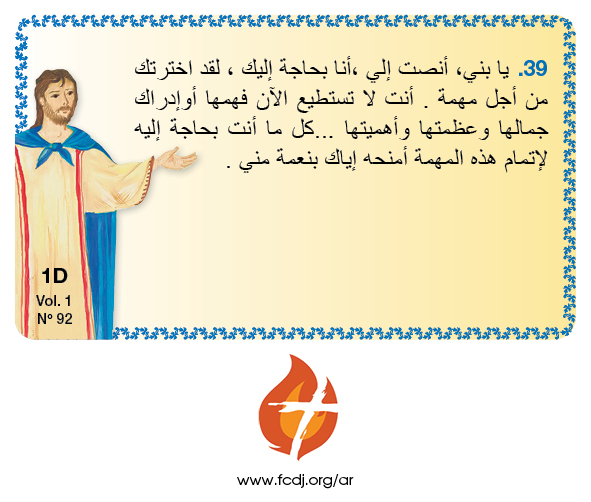 39. يا بني، أنصت إلي ،أنا بحاجة إليك ، لقد اخترتك من أجل مهمة . أنت لا تستطيع الآن فهمها أوإدراك جمالها وعظمتها وأهميتها ...كل ما أنت بحاجة إليه لإتمام هذه المهمة أمنحه إياك بنعمة مني .

1D
Vol. 1
Nº 92

www.fcdj.org/ar